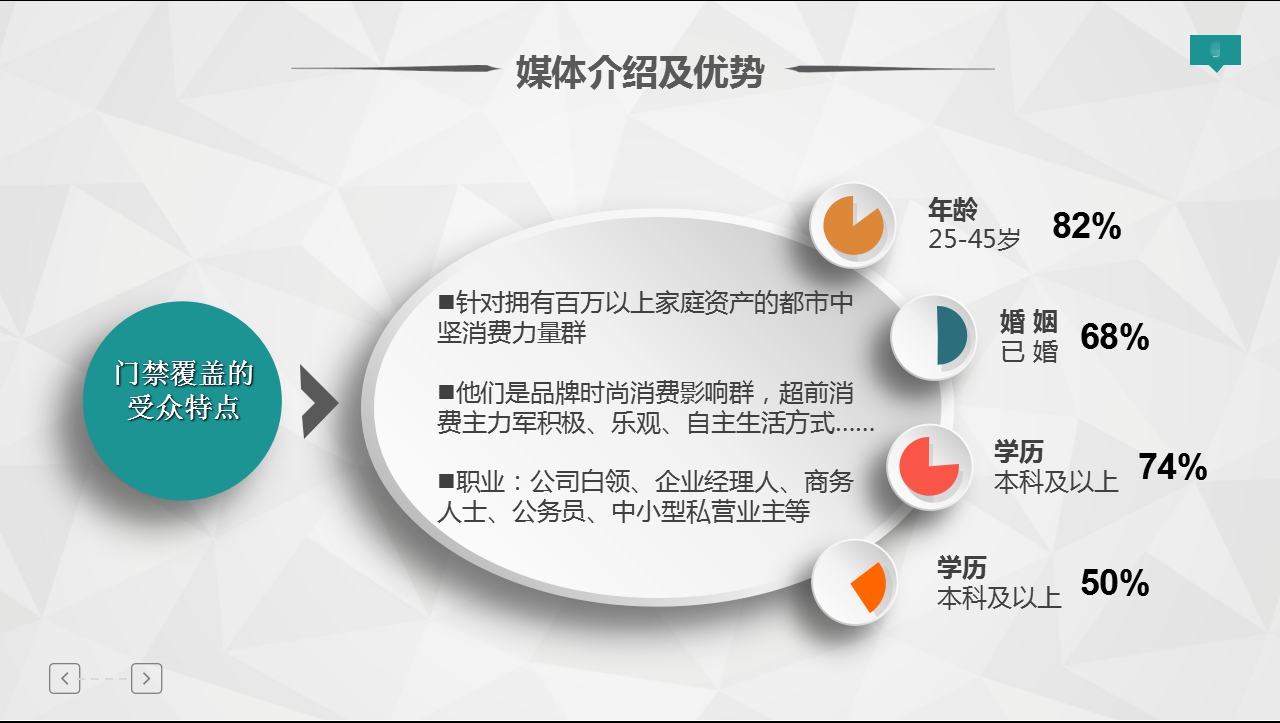 媒体介绍及优势

门禁覆盖的受众特点

■针对拥有百万以上家庭资产的都市中坚消费力量群

■他们是品牌时尚消费影响群，超前消费主力军积极、乐观、自主生活方式……

■职业：公司白领、企业经理人、商务人士、公务员、中小型私营业主等

年龄
25-45岁 82%

婚 姻
已 婚 68%

学历
本科及以上 74%

学历
本科及以上 50%